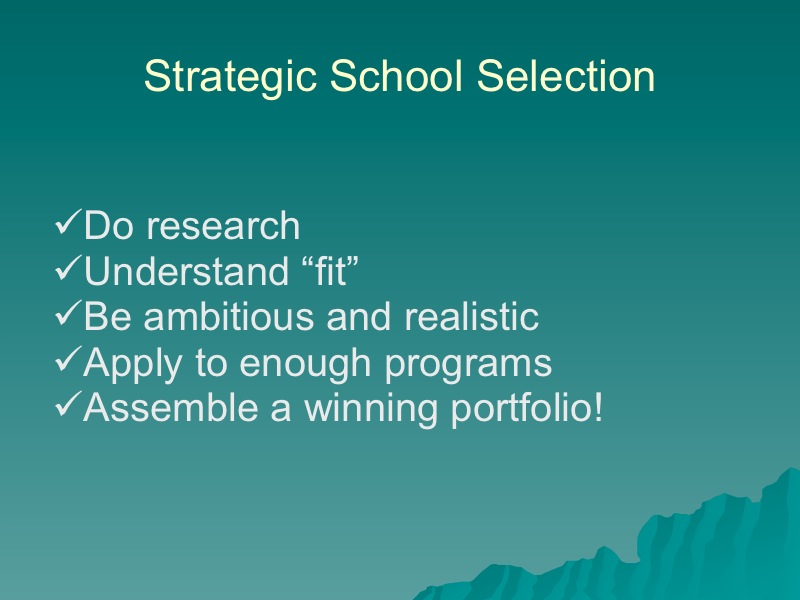 Strategic School Selection

✓Do research
✓Understand “fit”
✓Be ambitious and realistic
✓Apply to enough programs
✓Assemble a winning portfolio!